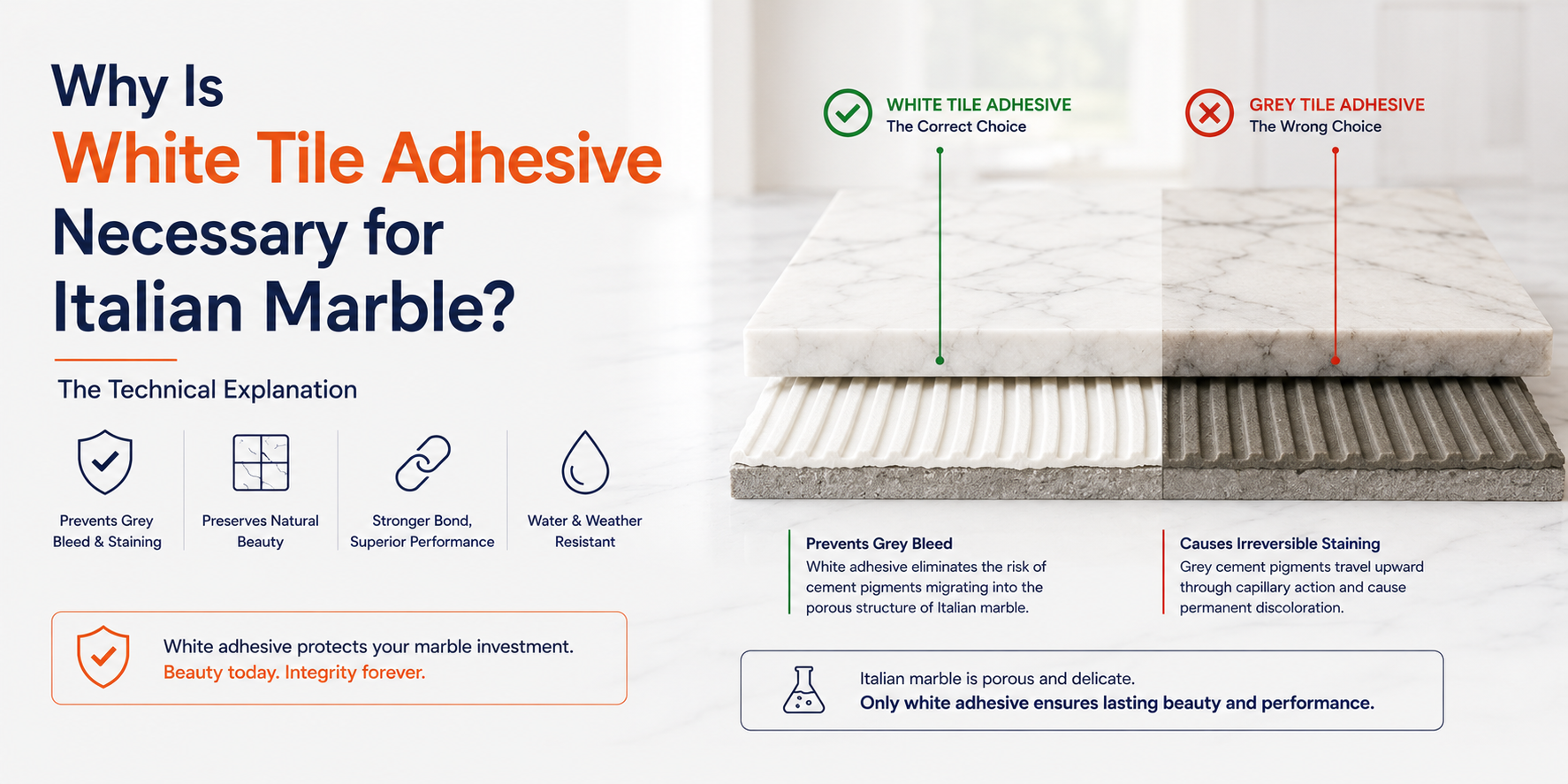 Why Is
White Tile Adhesive
Necessary for
Italian Marble?

The Technical Explanation

Prevents Grey Bleed & Staining

Preserves Natural Beauty

Stronger Bond, Superior Performance

Water & Weather Resistant

White adhesive protects your marble investment.
Beauty today. Integrity forever.

WHITE TILE ADHESIVE
The Correct Choice

GREY TILE ADHESIVE
The Wrong Choice

Prevents Grey Bleed
White adhesive eliminates the risk of cement pigments migrating into the porous structure of Italian marble.

Causes Irreversible Staining
Grey cement pigments travel upward through capillary action and cause permanent discoloration.

Italian marble is porous and delicate.
Only white adhesive ensures lasting beauty and performance.